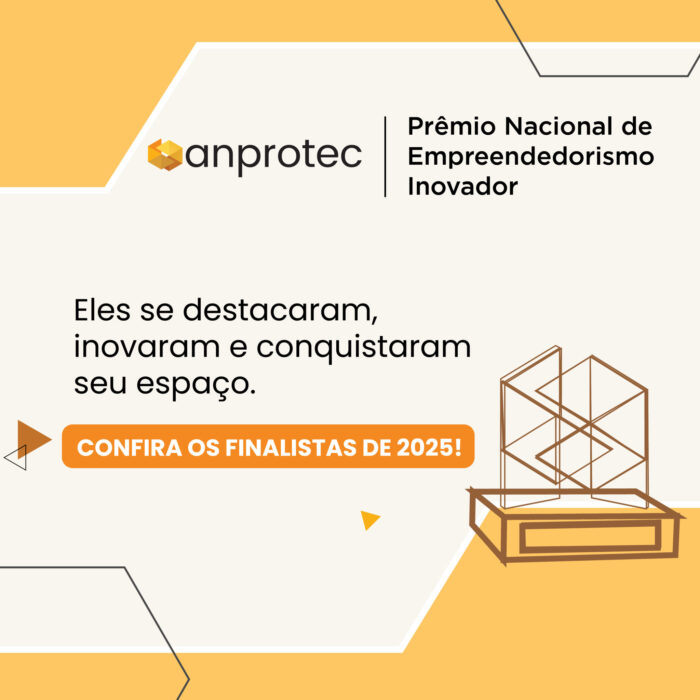 anprotec

Prêmio Nacional de Empreendedorismo Inovador

Eles se destacaram, inovaram e conquistaram seu espaço.

CONFIRA OS FINALISTAS DE 2025!